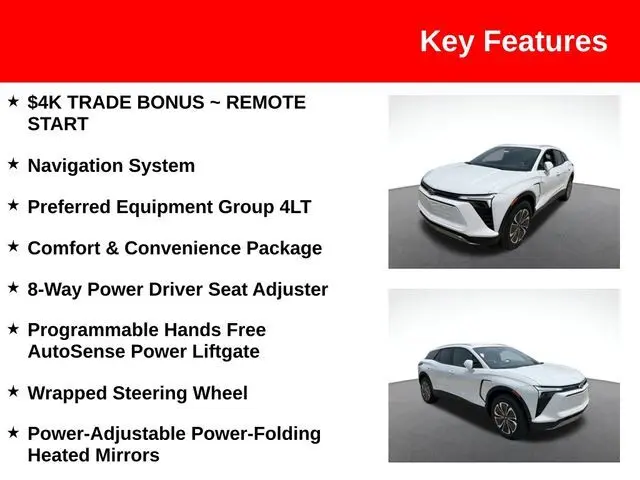 Key Features

★ \$4K TRADE BONUS ~ REMOTE START

★ Navigation System

★ Preferred Equipment Group 4LT

★ Comfort & Convenience Package

★ 8-Way Power Driver Seat Adjuster

★ Programmable Hands Free AutoSense Power Liftgate

★ Wrapped Steering Wheel

★ Power-Adjustable Power-Folding Heated Mirrors